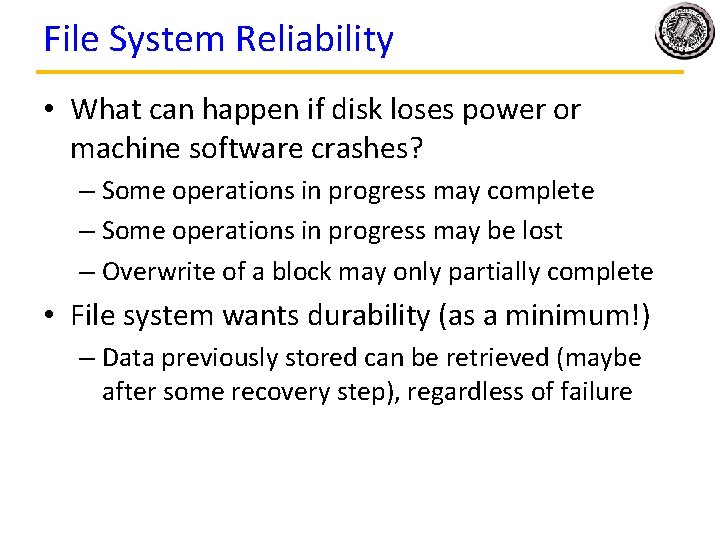 File System Reliability

• What can happen if disk loses power or machine software crashes?
– Some operations in progress may complete
– Some operations in progress may be lost
– Overwrite of a block may only partially complete

• File system wants durability (as a minimum!)
– Data previously stored can be retrieved (maybe after some recovery step), regardless of failure